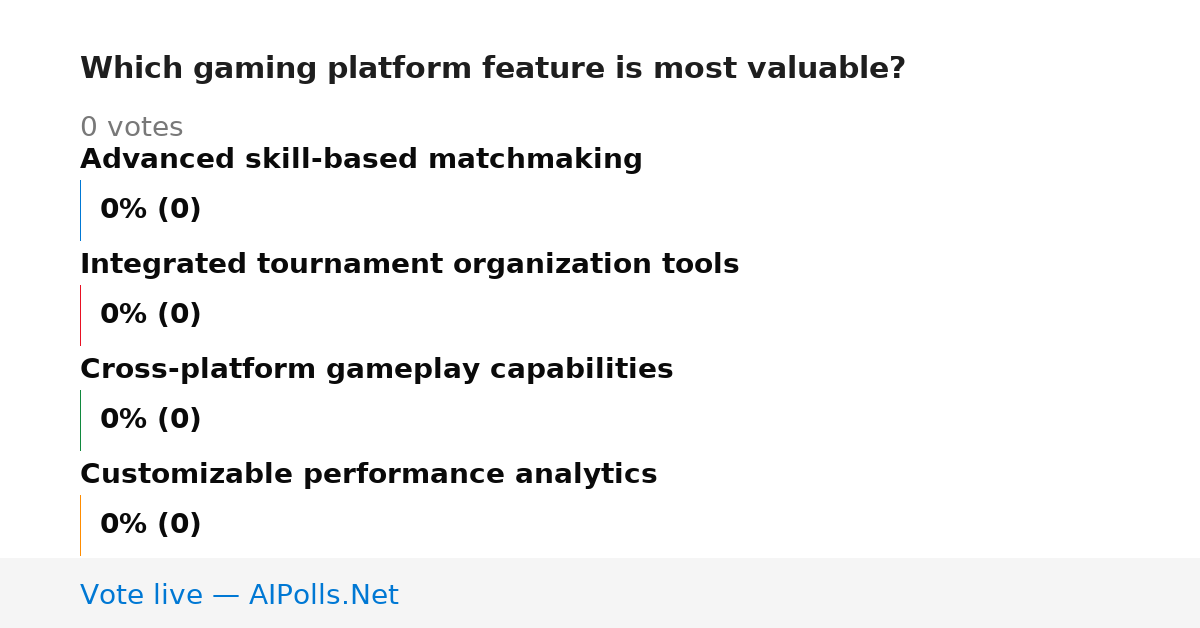 Which gaming platform feature is most valuable?

0 votes

Advanced skill-based matchmaking

0% (0)

Integrated tournament organization tools

0% (0)

Cross-platform gameplay capabilities

0% (0)

Customizable performance analytics

0% (0)

Vote live — AIPolls.Net